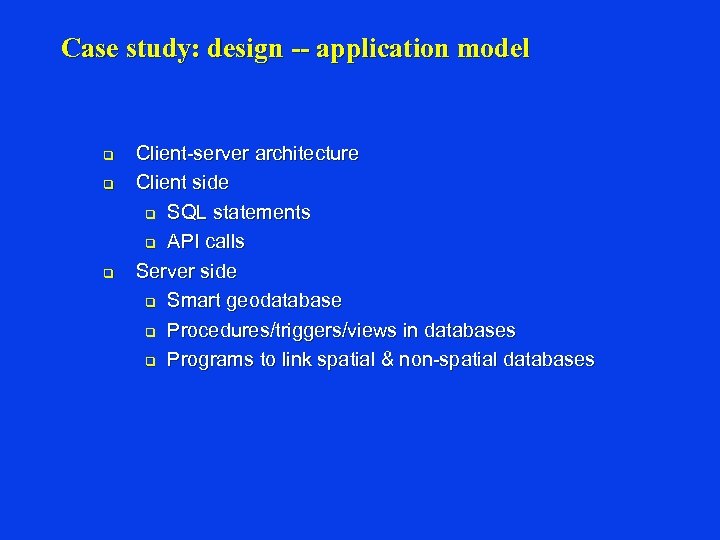 Case study: design -- application model

- Client-server architecture
- Client side
  - SQL statements
  - API calls
- Server side
  - Smart geodatabase
  - Procedures/triggers/views in databases
  - Programs to link spatial & non-spatial databases